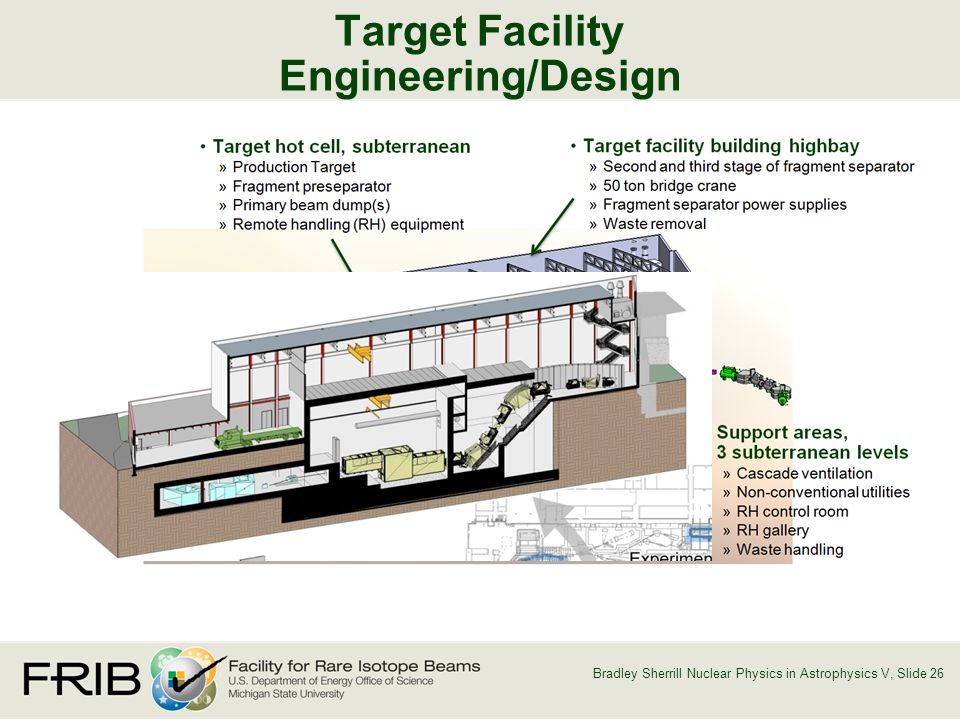 Target Facility Engineering/Design

• Target hot cell, subterranean
» Production Target
» Fragment preseparator
» Primary beam dump(s)
» Remote handling (RH) equipment

• Target facility building highbay
» Second and third stage of fragment separator
» 50 ton bridge crane
» Fragment separator power supplies
» Waste removal

Support areas, 3 subterranean levels
» Cascade ventilation
» Non-conventional utilities
» RH control room
» RH gallery
» Waste handling

Experimen

FRIB Facility for Rare Isotope Beams
U.S. Department of Energy Office of Science
Michigan State University

Bradley Sherrill Nuclear Physics in Astrophysics V, Slide 26